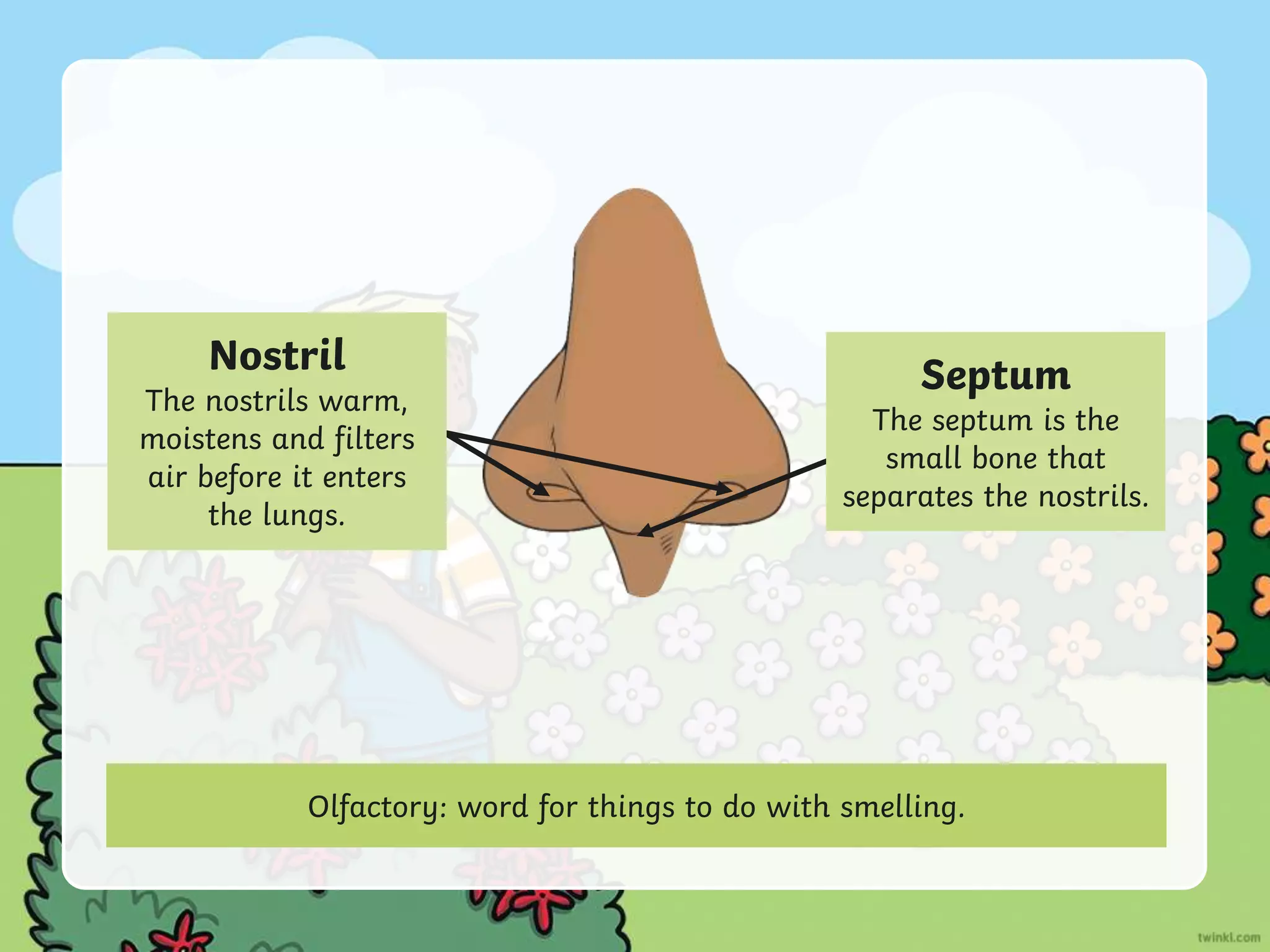 Nostril
The nostrils warm, moistens and filters air before it enters the lungs.

Septum
The septum is the small bone that separates the nostrils.

Olfactory: word for things to do with smelling.

twinkl.com